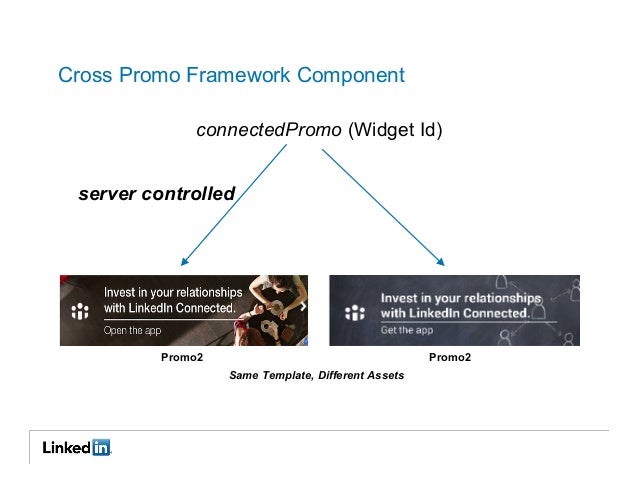 Cross Promo Framework Component

connectedPromo (Widget Id)

server controlled

Invest in your relationships with LinkedIn Connected.

Open the app

Invest in your relationships with LinkedIn Connected.

Get the app

Promo2

Promo2

Same Template, Different Assets

LinkedIn